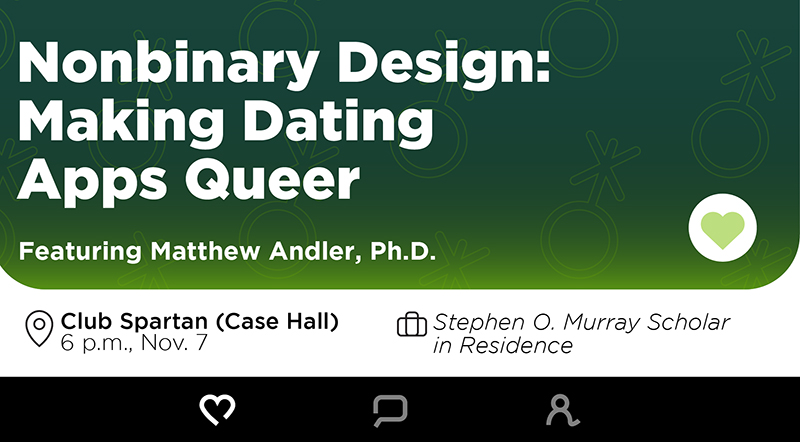 Nonbinary Design: Making Dating Apps Queer

Featuring Matthew Andler, Ph.D.

Club Spartan (Case Hall)
6 p.m., Nov. 7

Stephen O. Murray Scholar in Residence